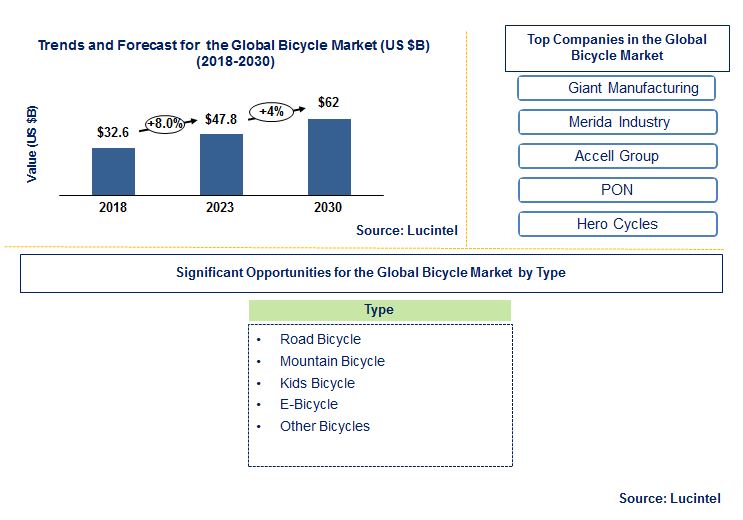 Trends and Forecast for the Global Bicycle Market (US $B) (2018-2030)

Value (US $B)

$32.6
+8.0%
$47.8
+4%
$62

2018
2023
2030

Source: Lucintel

Top Companies in the Global Bicycle Market

Giant Manufacturing
Merida Industry
Accell Group
PON
Hero Cycles

Significant Opportunities for the Global Bicycle Market by Type

Type

• Road Bicycle
• Mountain Bicycle
• Kids Bicycle
• E-Bicycle
• Other Bicycles

Source: Lucintel